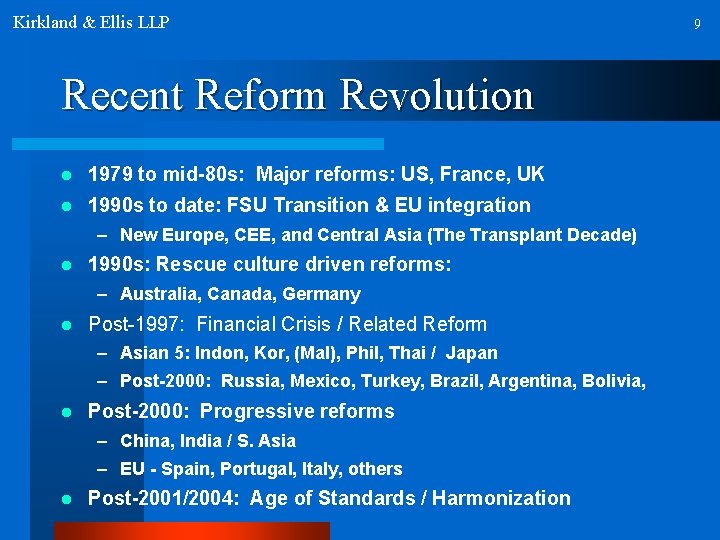 Kirkland & Ellis LLP

9

Recent Reform Revolution

- 1979 to mid-80s: Major reforms: US, France, UK
- 1990s to date: FSU Transition & EU integration
  – New Europe, CEE, and Central Asia (The Transplant Decade)
- 1990s: Rescue culture driven reforms:
  – Australia, Canada, Germany
- Post-1997: Financial Crisis / Related Reform
  – Asian 5: Indon, Kor, (Mal), Phil, Thai / Japan
  – Post-2000: Russia, Mexico, Turkey, Brazil, Argentina, Bolivia,
- Post-2000: Progressive reforms
  – China, India / S. Asia
  – EU - Spain, Portugal, Italy, others
- Post-2001/2004: Age of Standards / Harmonization